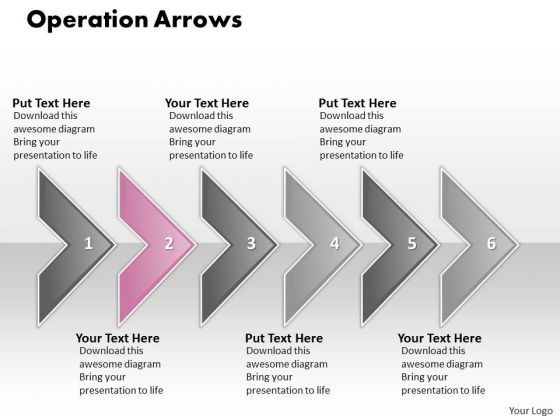 Operation Arrows

Put Text Here
Download this awesome diagram Bring your presentation to life

Your Text Here
Download this awesome diagram Bring your presentation to life

Put Text Here
Download this awesome diagram Bring your presentation to life

1
2
3
4
5
6

Your Text Here
Download this awesome diagram Bring your presentation to life

Put Text Here
Download this awesome diagram Bring your presentation to life

Your Text Here
Download this awesome diagram Bring your presentation to life

Your Logo